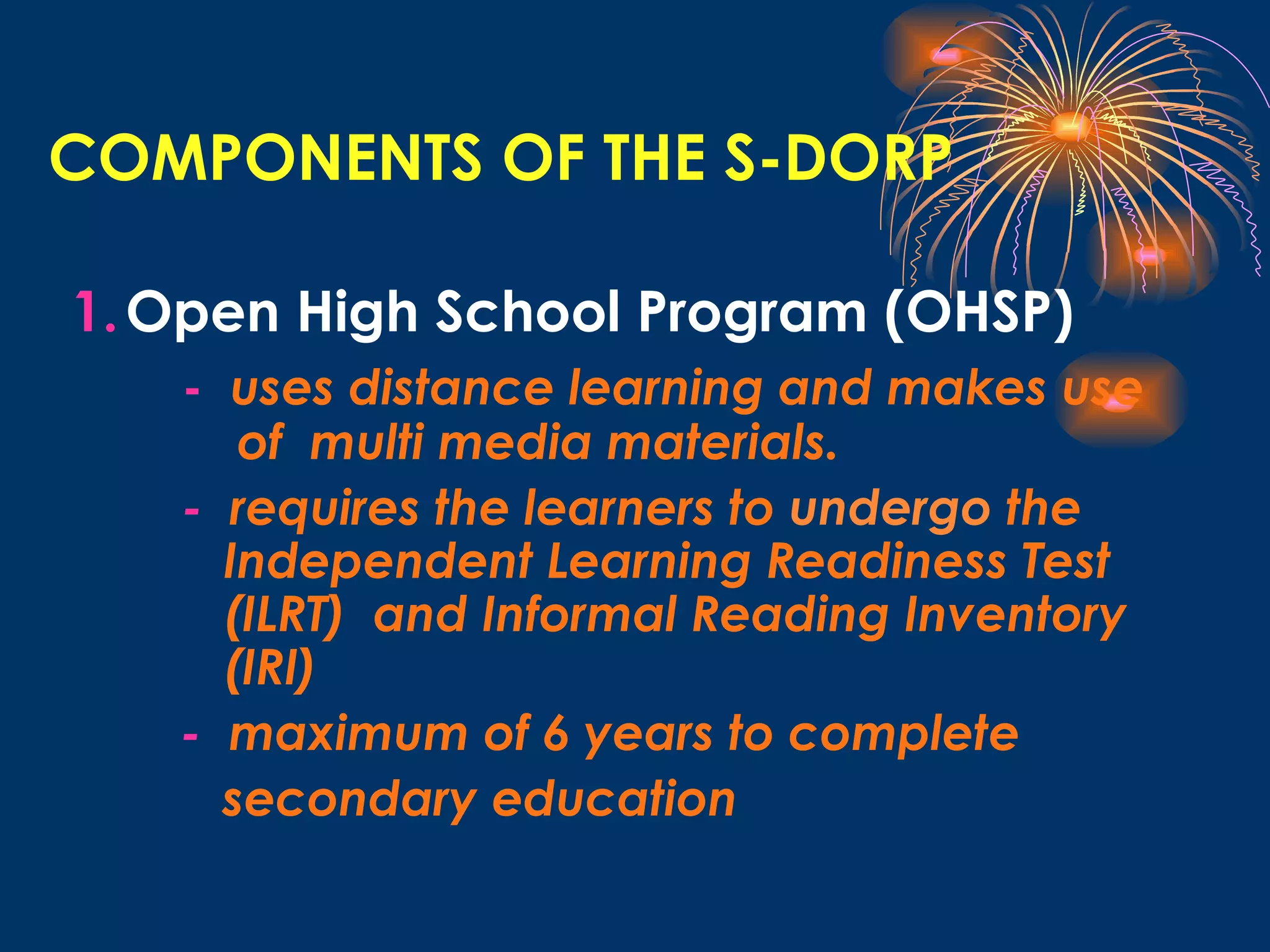 COMPONENTS OF THE S-DORP

1. Open High School Program (OHSP)

- uses distance learning and makes use of multi media materials.

- requires the learners to undergo the Independent Learning Readiness Test (ILRT) and Informal Reading Inventory (IRI)

- maximum of 6 years to complete secondary education